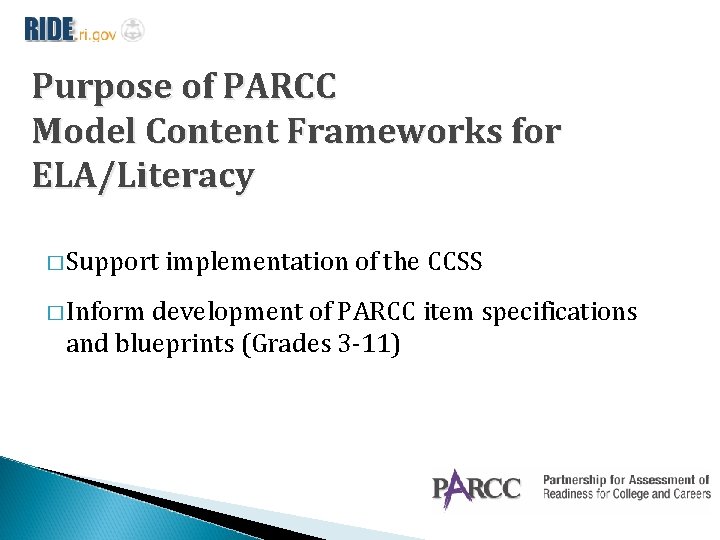 RIDE.ri.gov

Purpose of PARCC
Model Content Frameworks for ELA/Literacy

□ Support implementation of the CCSS

□ Inform development of PARCC item specifications and blueprints (Grades 3-11)

PARCC Partnership for Assessment of Readiness for College and Careers